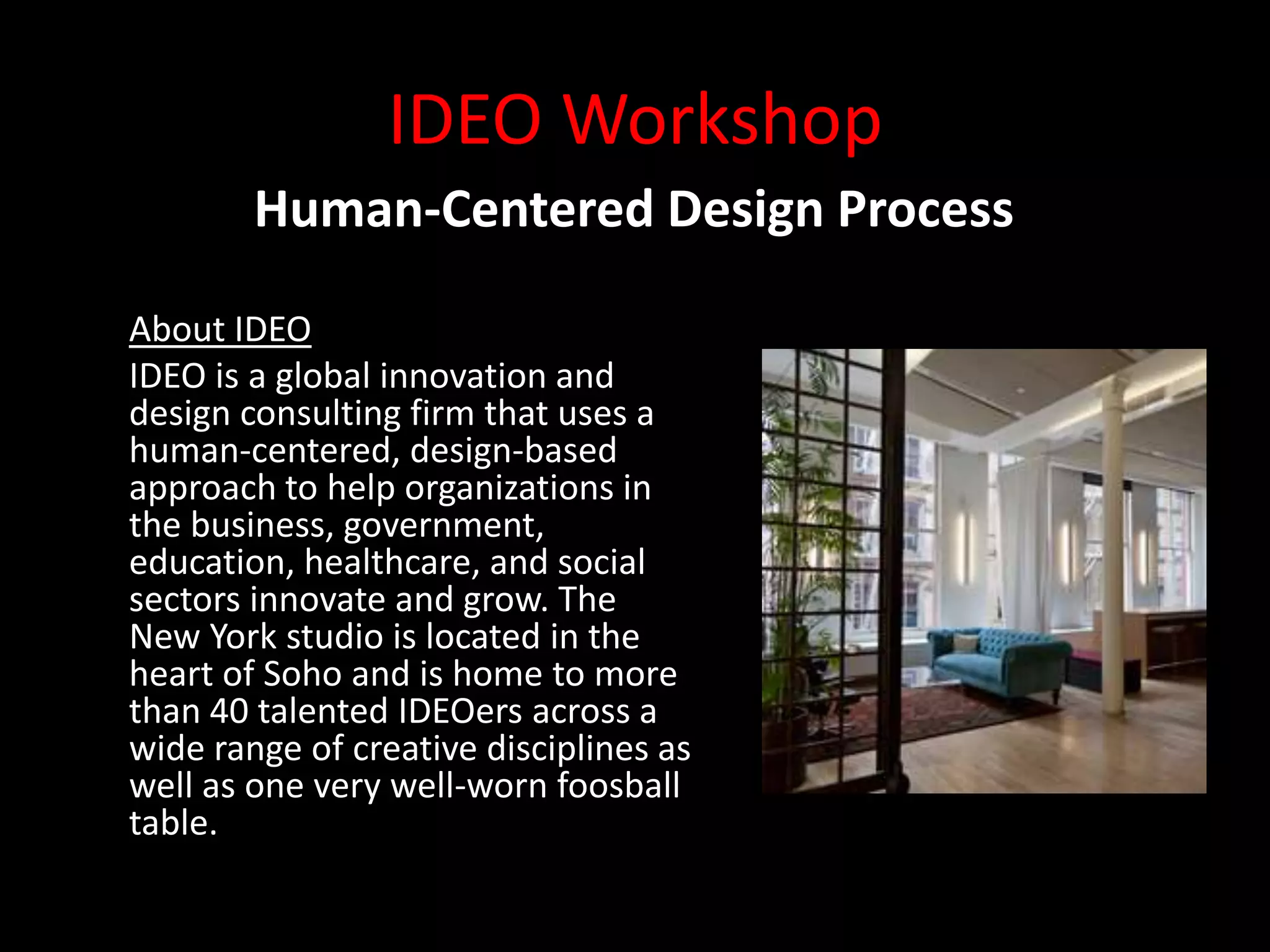 IDEO Workshop

Human-Centered Design Process

About IDEO

IDEO is a global innovation and design consulting firm that uses a human-centered, design-based approach to help organizations in the business, government, education, healthcare, and social sectors innovate and grow. The New York studio is located in the heart of Soho and is home to more than 40 talented IDEOers across a wide range of creative disciplines as well as one very well-worn foosball table.